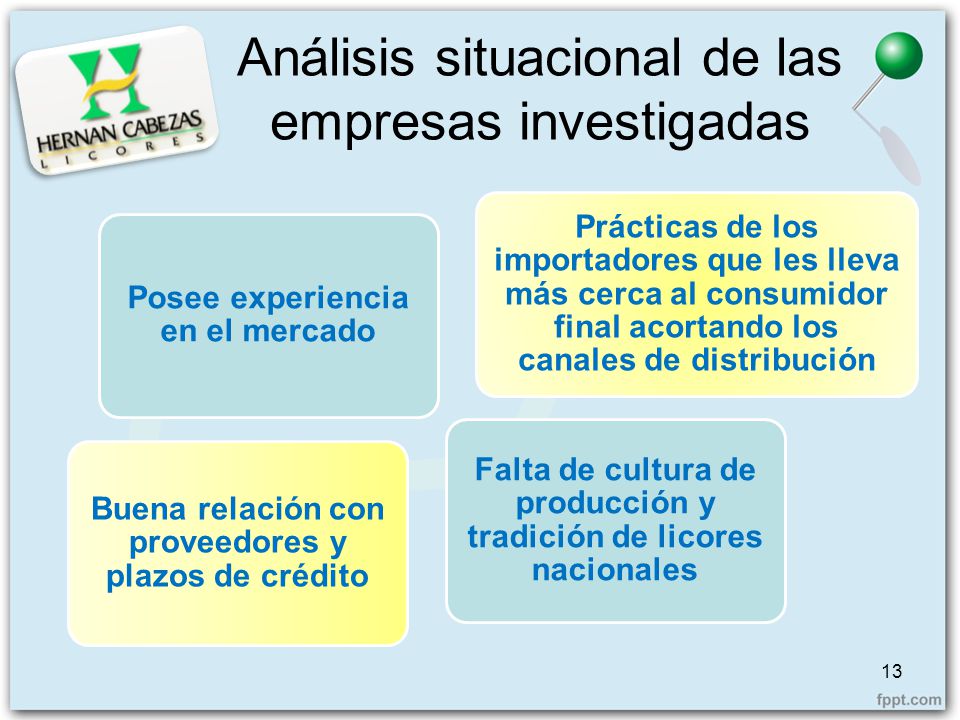 HERNAN CABEZAS
LICORES

Análisis situacional de las empresas investigadas

Posee experiencia en el mercado

Prácticas de los importadores que les lleva más cerca al consumidor final acortando los canales de distribución

Buena relación con proveedores y plazos de crédito

Falta de cultura de producción y tradición de licores nacionales

13

fppt.com